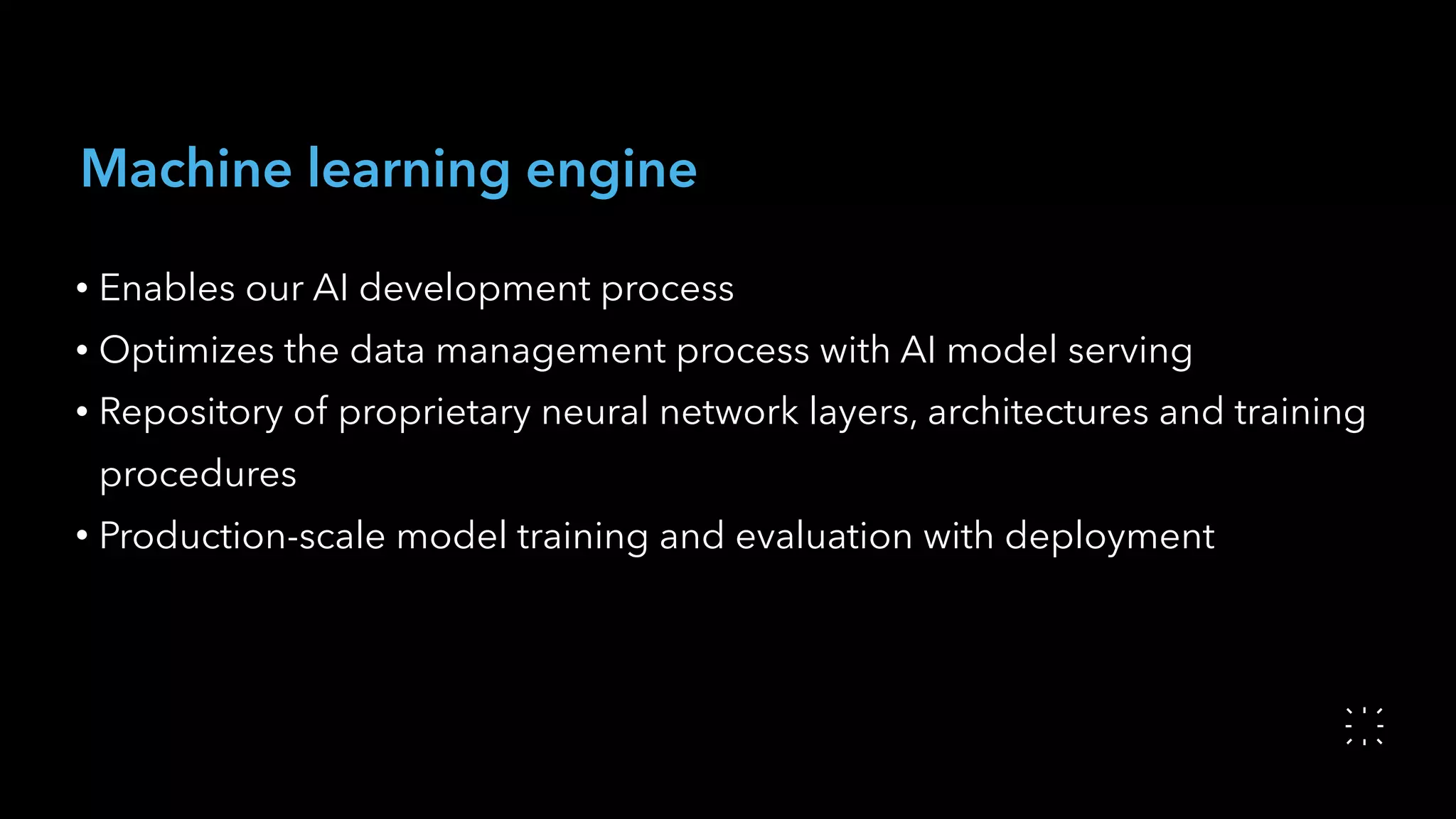 Machine learning engine

• Enables our AI development process
• Optimizes the data management process with AI model serving
• Repository of proprietary neural network layers, architectures and training procedures
• Production-scale model training and evaluation with deployment